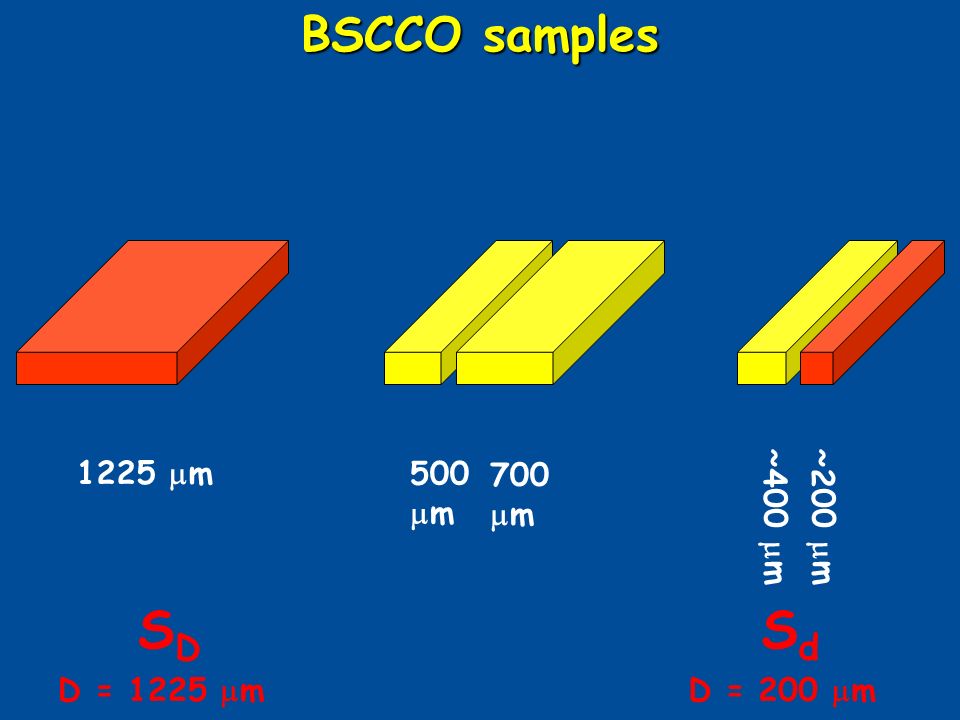 BSCCO samples

1225 μm

500 μm

700 μm

~400 μm

~200 μm

$S_D$
D = 1225 μm

$S_d$
D = 200 μm